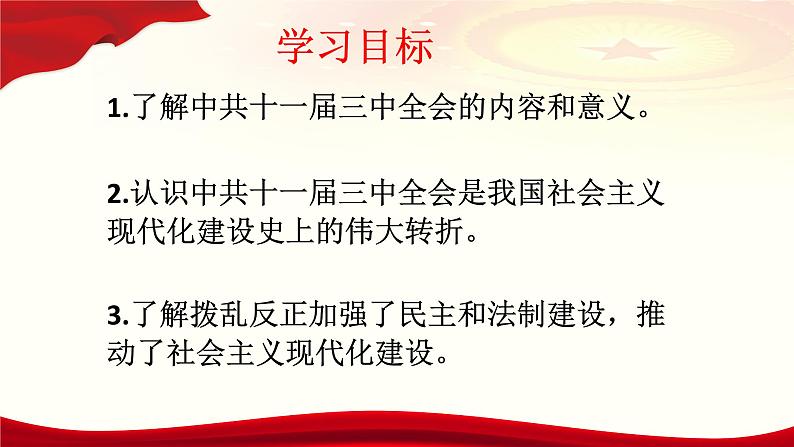 学习目标

1.了解中共十一届三中全会的内容和意义。

2.认识中共十一届三中全会是我国社会主义现代化建设史上的伟大转折。

3.了解拨乱反正加强了民主和法制建设，推动了社会主义现代化建设。